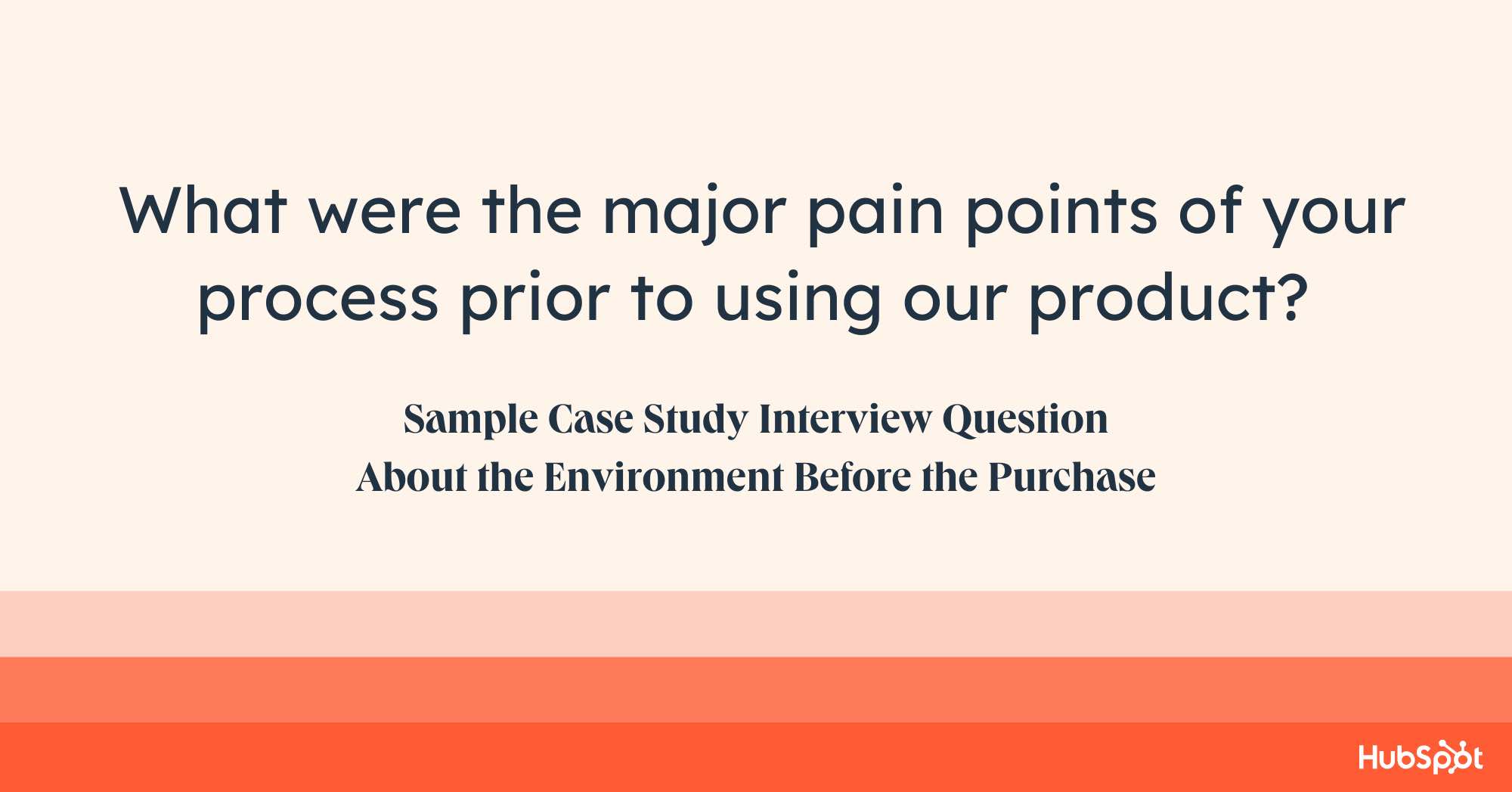 What were the major pain points of your process prior to using our product?

Sample Case Study Interview Question
About the Environment Before the Purchase

HubSpot